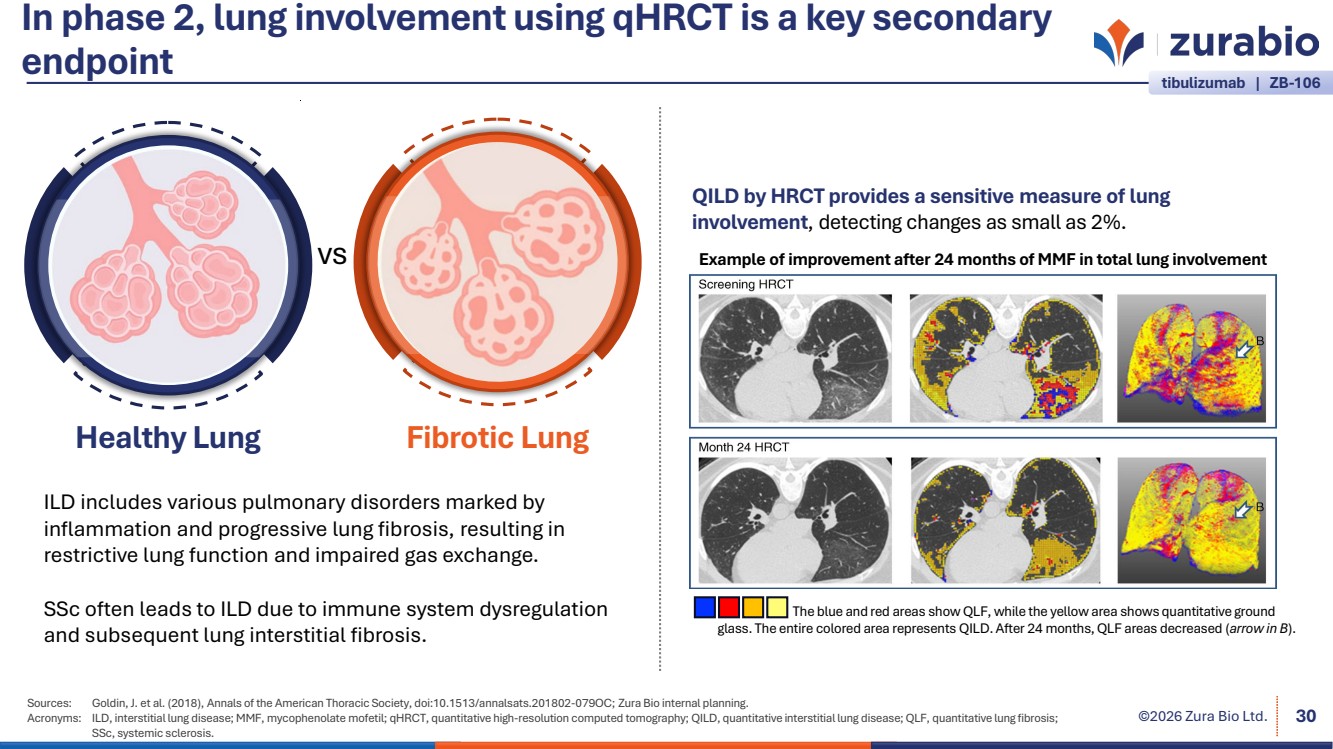 In phase 2, lung involvement using qHRCT is a key secondary endpoint

zurabio

tibulizumab | ZB-106

VS

Healthy Lung

Fibrotic Lung

ILD includes various pulmonary disorders marked by inflammation and progressive lung fibrosis, resulting in restrictive lung function and impaired gas exchange.

SSc often leads to ILD due to immune system dysregulation and subsequent lung interstitial fibrosis.

QILD by HRCT provides a sensitive measure of lung involvement, detecting changes as small as 2%.

Example of improvement after 24 months of MMF in total lung involvement

Screening HRCT

B

Month 24 HRCT

B

The blue and red areas show QLF, while the yellow area shows quantitative ground glass. The entire colored area represents QILD. After 24 months, QLF areas decreased (arrow in B).

Sources: Goldin, J. et al. (2018), Annals of the American Thoracic Society, doi:10.1513/annalsats.201802-079OC; Zura Bio internal planning.
Acronyms: ILD, interstitial lung disease; MMF, mycophenolate mofetil; qHRCT, quantitative high-resolution computed tomography; QILD, quantitative interstitial lung disease; QLF, quantitative lung fibrosis; SSc, systemic sclerosis.

©2026 Zura Bio Ltd.

30